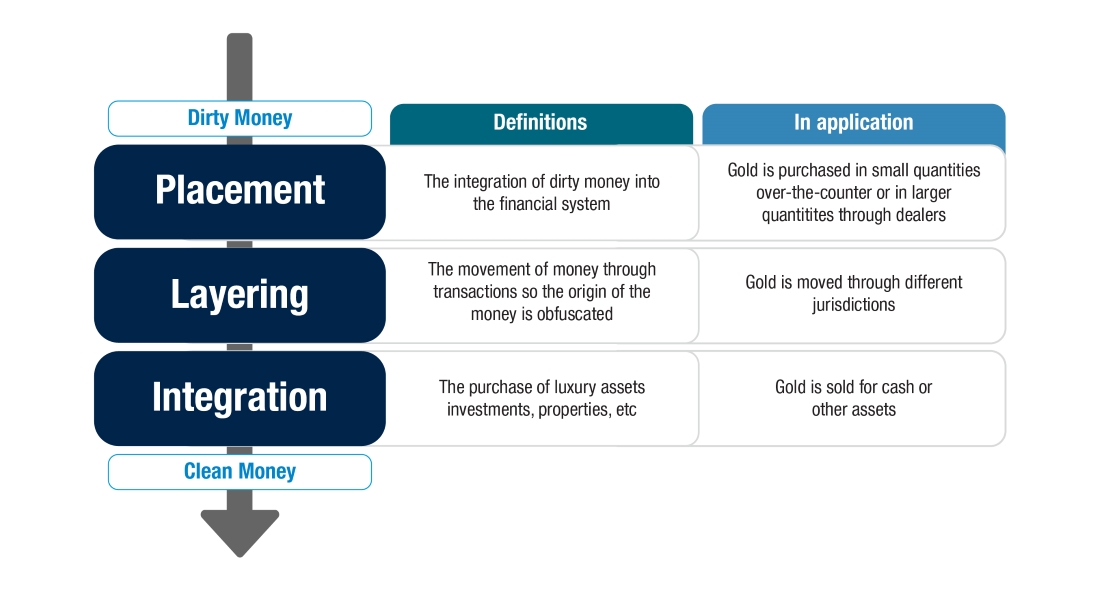 Dirty Money

| | Definitions | In application |
|---|---|---|
| Placement | The integration of dirty money into the financial system | Gold is purchased in small quantities over-the-counter or in larger quantitites through dealers |
| Layering | The movement of money through transactions so the origin of the money is obfuscated | Gold is moved through different jurisdictions |
| Integration | The purchase of luxury assets investments, properties, etc | Gold is sold for cash or other assets |

Clean Money